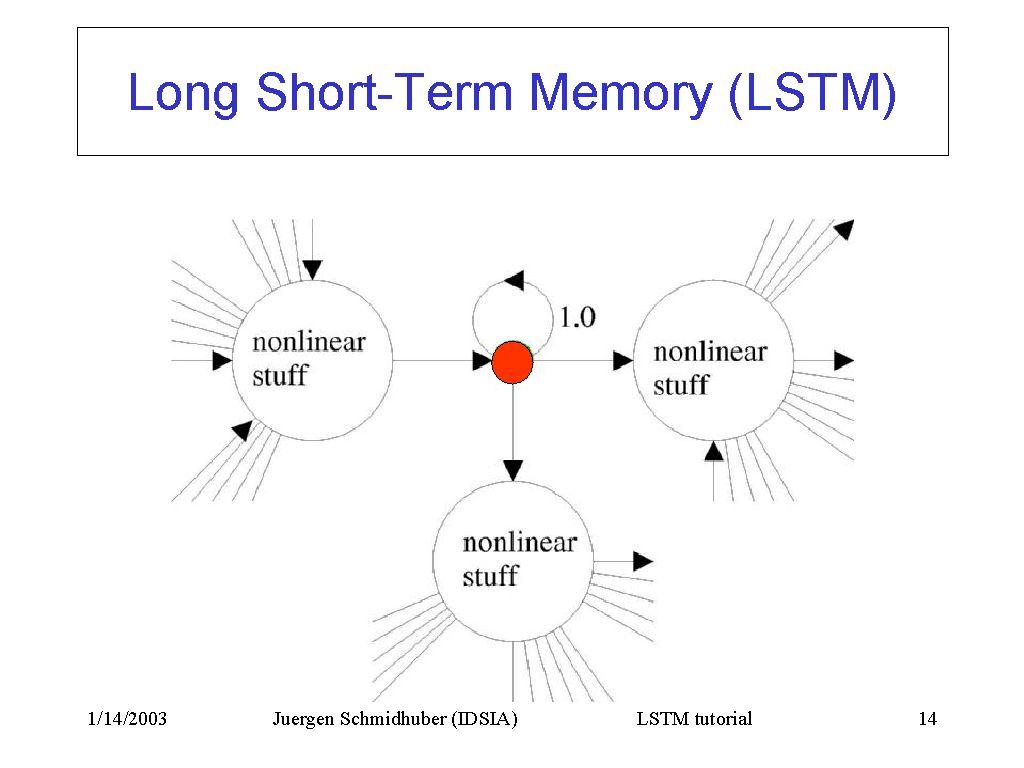 Long Short-Term Memory (LSTM)

nonlinear stuff

1.0

nonlinear stuff

nonlinear stuff

1/14/2003 Juergen Schmidhuber (IDSIA) LSTM tutorial 14